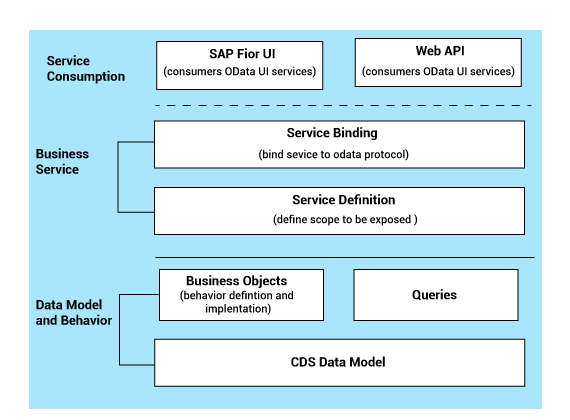 Service Consumption

SAP Fior UI
(consumers OData UI services)

Web API
(consumers OData UI services)

Business Service

Service Binding
(bind sevice to odata protocol)

Service Definition
(define scope to be exposed )

Data Model and Behavior

Business Objects
(behavior defintion and implentation)

Queries

CDS Data Model